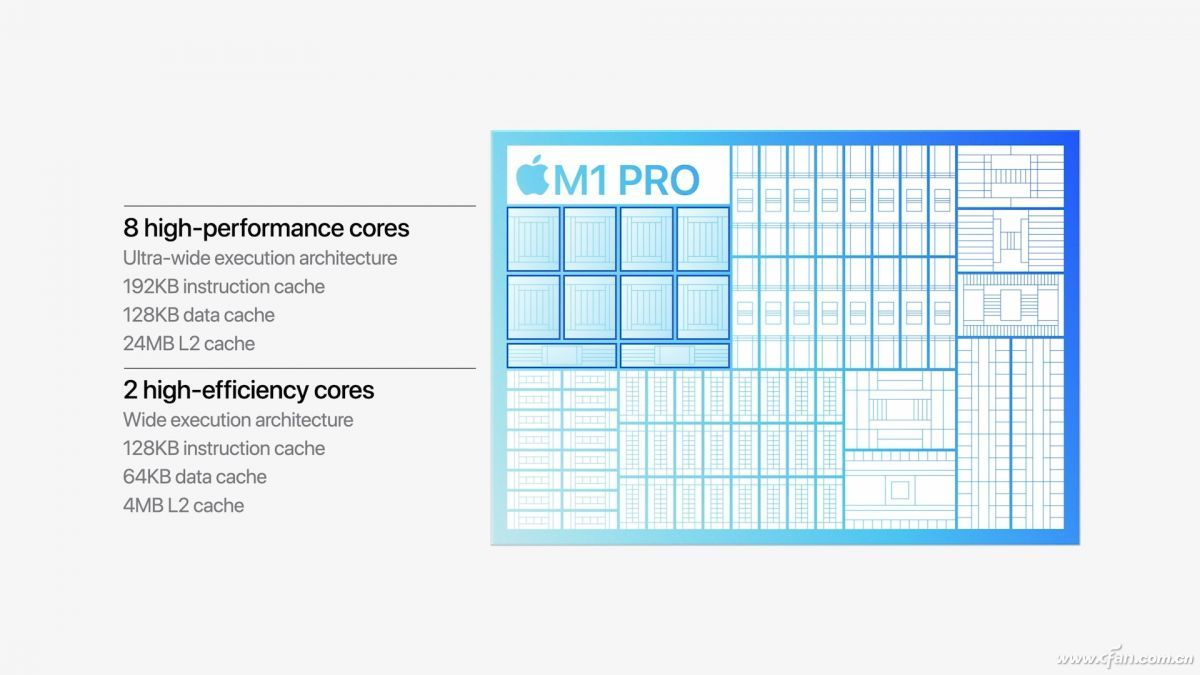 8 high-performance cores
Ultra-wide execution architecture
192KB instruction cache
128KB data cache
24MB L2 cache

2 high-efficiency cores
Wide execution architecture
128KB instruction cache
64KB data cache
4MB L2 cache

M1 PRO

www.cfan.com.cn